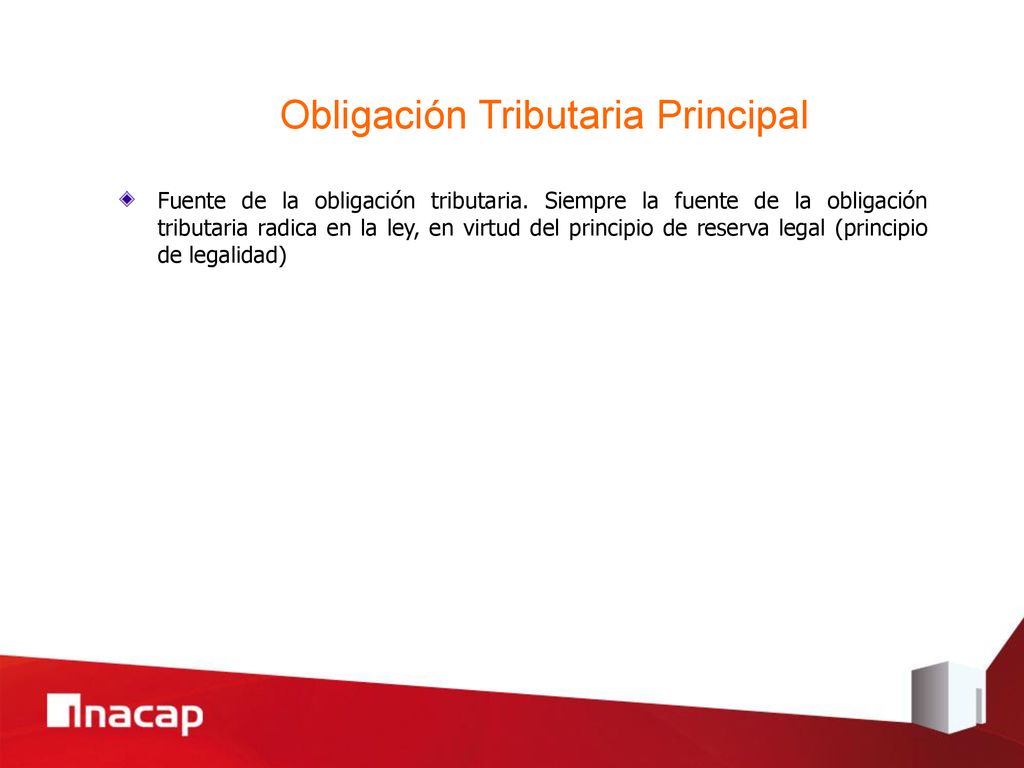 Obligación Tributaria Principal

Fuente de la obligación tributaria. Siempre la fuente de la obligación tributaria radica en la ley, en virtud del principio de reserva legal (principio de legalidad)

inacap